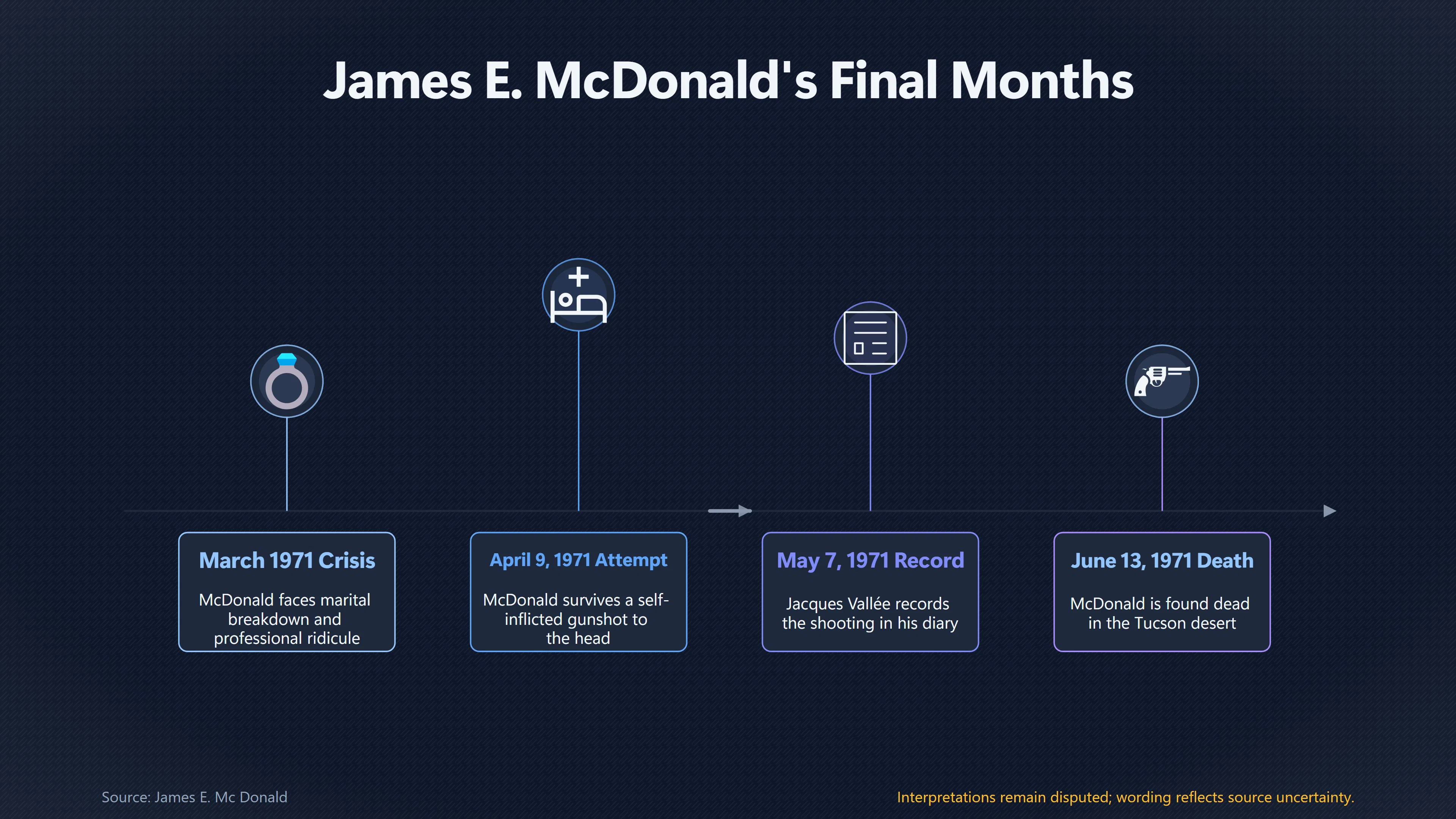 James E. McDonald's Final Months

March 1971 Crisis

McDonald faces marital breakdown and professional ridicule

April 9, 1971 Attempt

McDonald survives a self-inflicted gunshot to the head

May 7, 1971 Record

Jacques Vallée records the shooting in his diary

June 13, 1971 Death

McDonald is found dead in the Tucson desert

Source: James E. Mc Donald

Interpretations remain disputed; wording reflects source uncertainty.